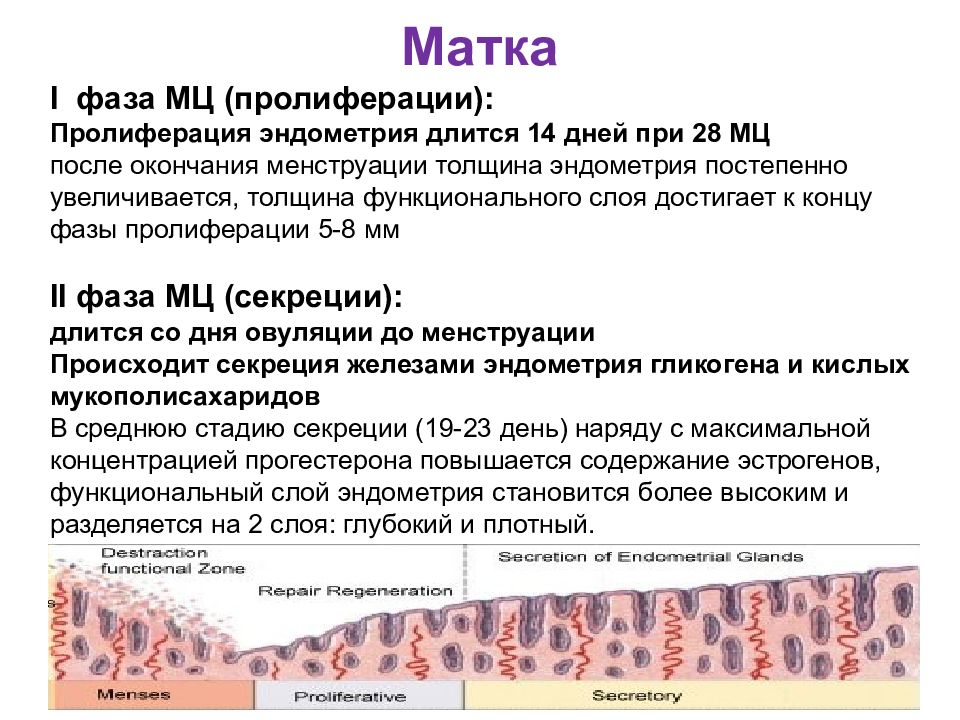 Матка

I фаза МЦ (пролиферации):
Пролиферация эндометрия длится 14 дней при 28 МЦ
после окончания менструации толщина эндометрия постепенно увеличивается, толщина функционального слоя достигает к концу фазы пролиферации 5-8 мм

II фаза МЦ (секреции):
длится со дня овуляции до менструации
Происходит секреция железами эндометрия гликогена и кислых мукополисахаридов
В среднюю стадию секреции (19-23 день) наряду с максимальной концентрацией прогестерона повышается содержание эстрогенов, функциональный слой эндометрия становится более высоким и разделяется на 2 слоя: глубокий и плотный.

Destraction functional Zone
Repair Regeneration
Secretion of Endometrial Glands
Menses
Proliferative
Secretory